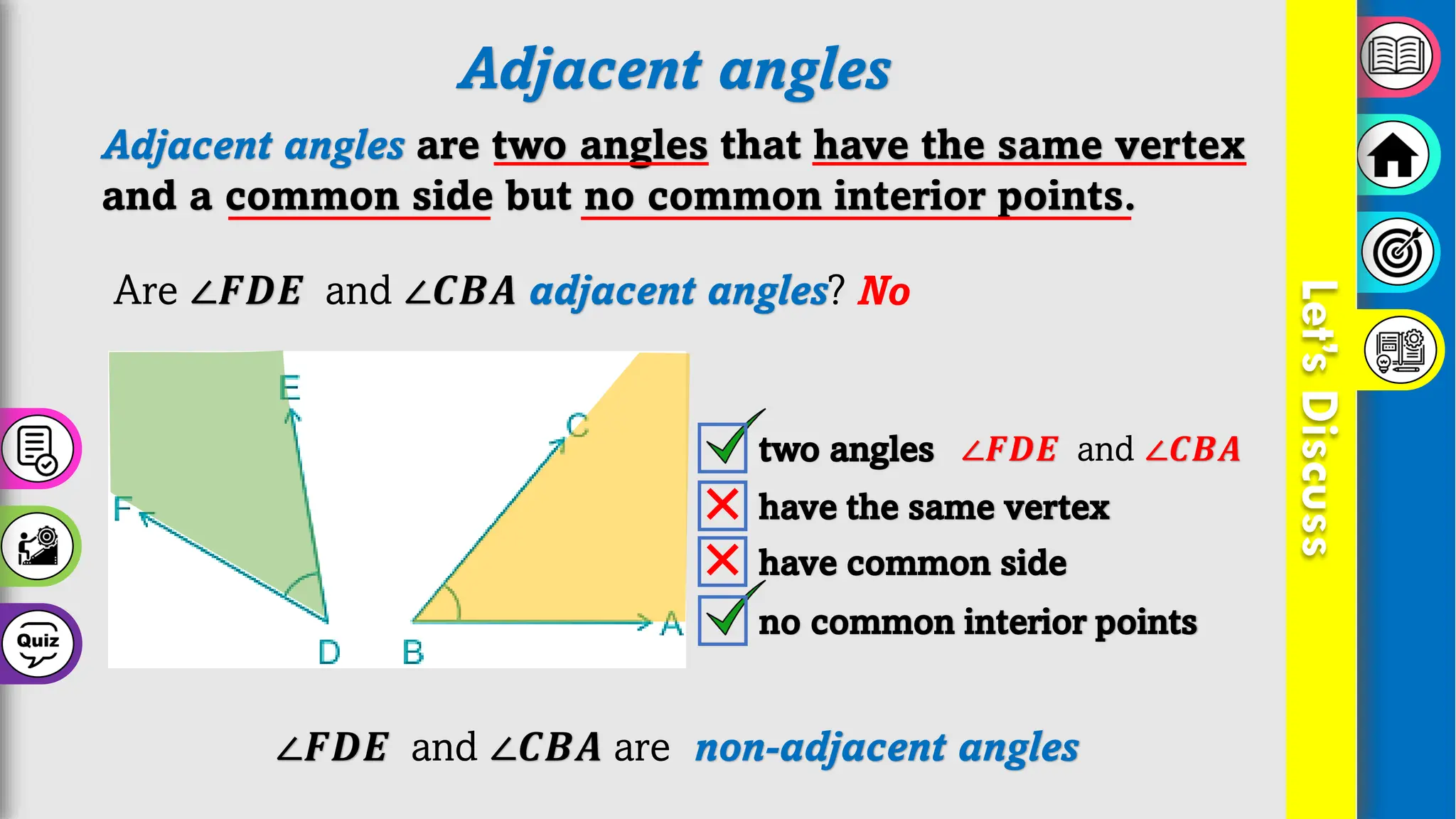 Adjacent angles

Adjacent angles are two angles that have the same vertex and a common side but no common interior points.

Are $\angle FDE$ and $\angle CBA$ adjacent angles? No

E
F
D
C
B
A

two angles $\angle FDE$ and $\angle CBA$

have the same vertex

have common side

no common interior points

$\angle FDE$ and $\angle CBA$ are non-adjacent angles

Let's Discuss

Quiz